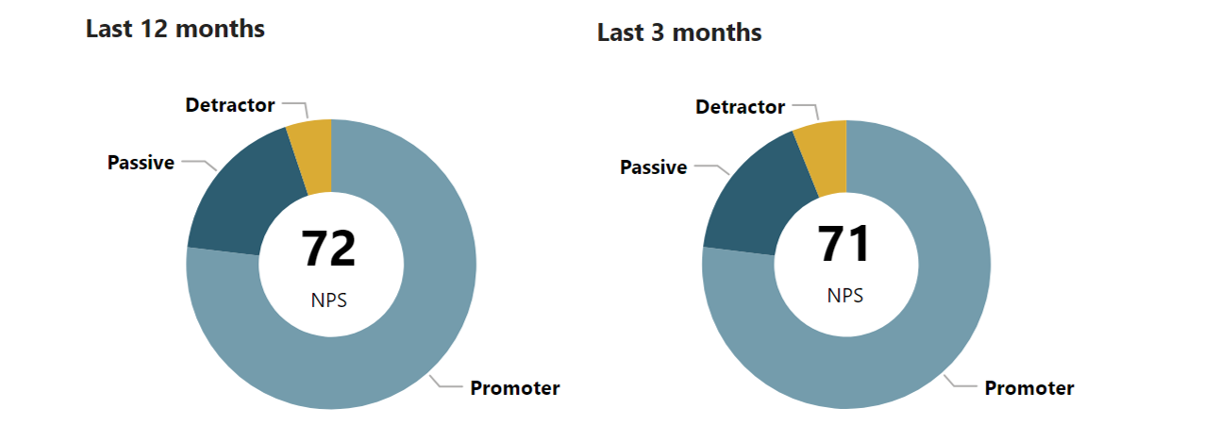 Last 12 months

Detractor
Passive
72
NPS
Promoter

Last 3 months

Detractor
Passive
71
NPS
Promoter